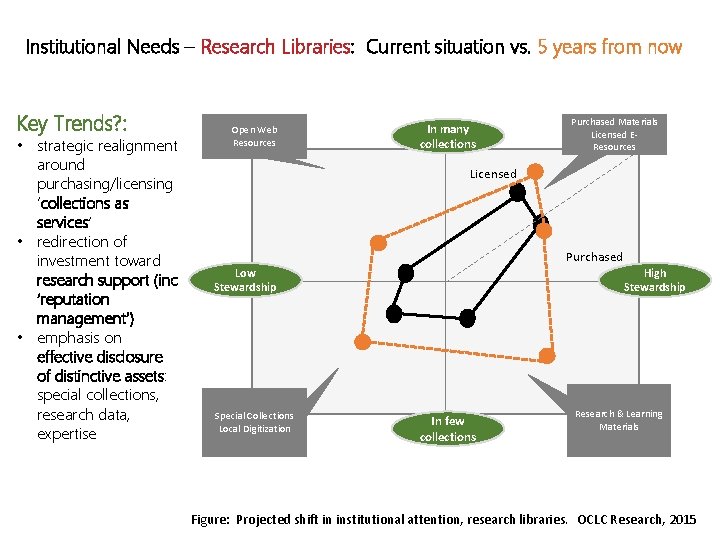 Institutional Needs – Research Libraries: Current situation vs. 5 years from now

Key Trends?:
• strategic realignment around purchasing/licensing 'collections as services'
• redirection of investment toward research support (inc 'reputation management')
• emphasis on effective disclosure of distinctive assets: special collections, research data, expertise

Open Web Resources

In many collections

Purchased Materials Licensed E-Resources

Licensed

Purchased

Low Stewardship

High Stewardship

Special Collections Local Digitization

In few collections

Research & Learning Materials

Figure: Projected shift in institutional attention, research libraries. OCLC Research, 2015